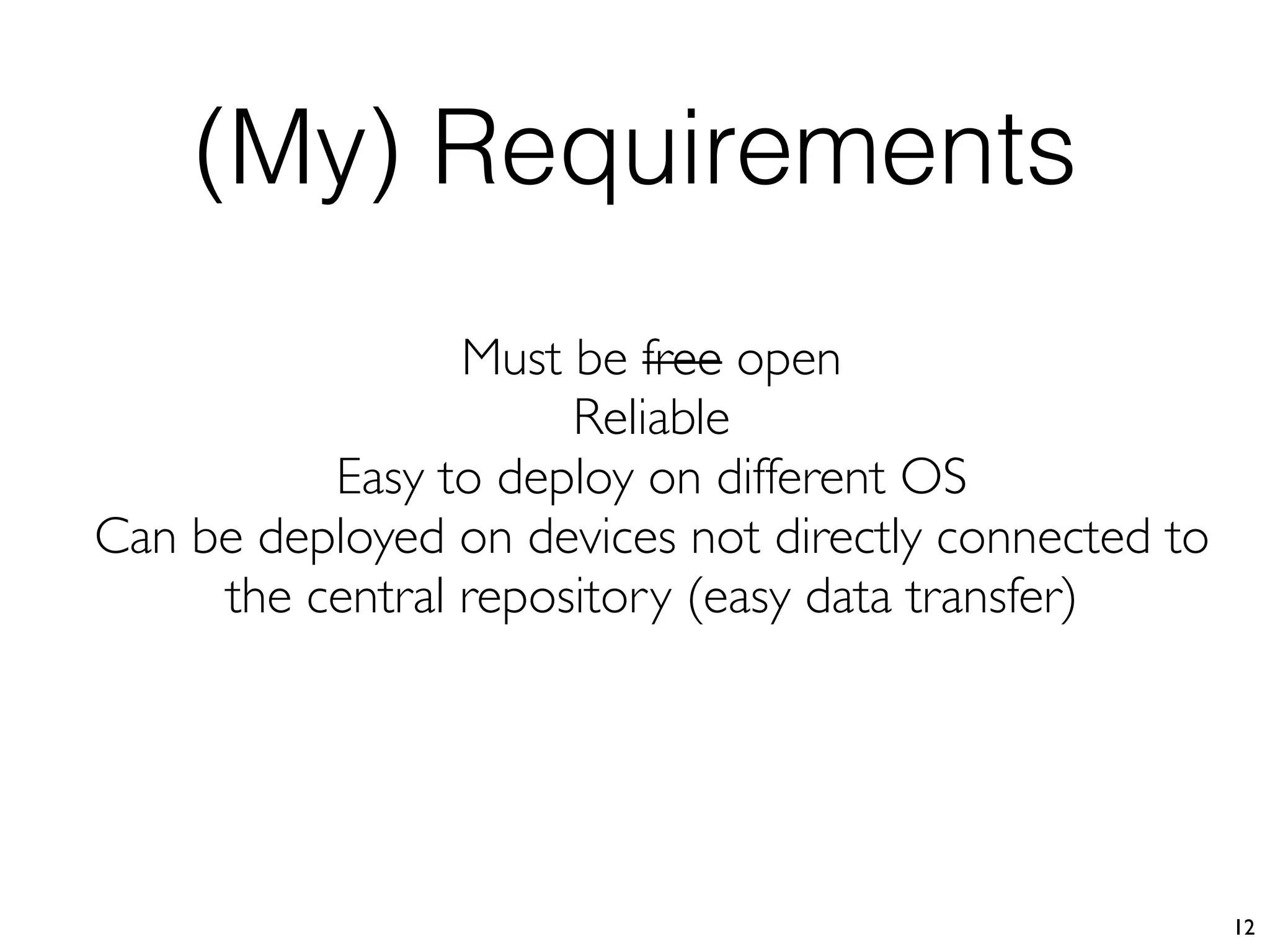 (My) Requirements

Must be ~~free~~ open
Reliable
Easy to deploy on different OS
Can be deployed on devices not directly connected to the central repository (easy data transfer)

12